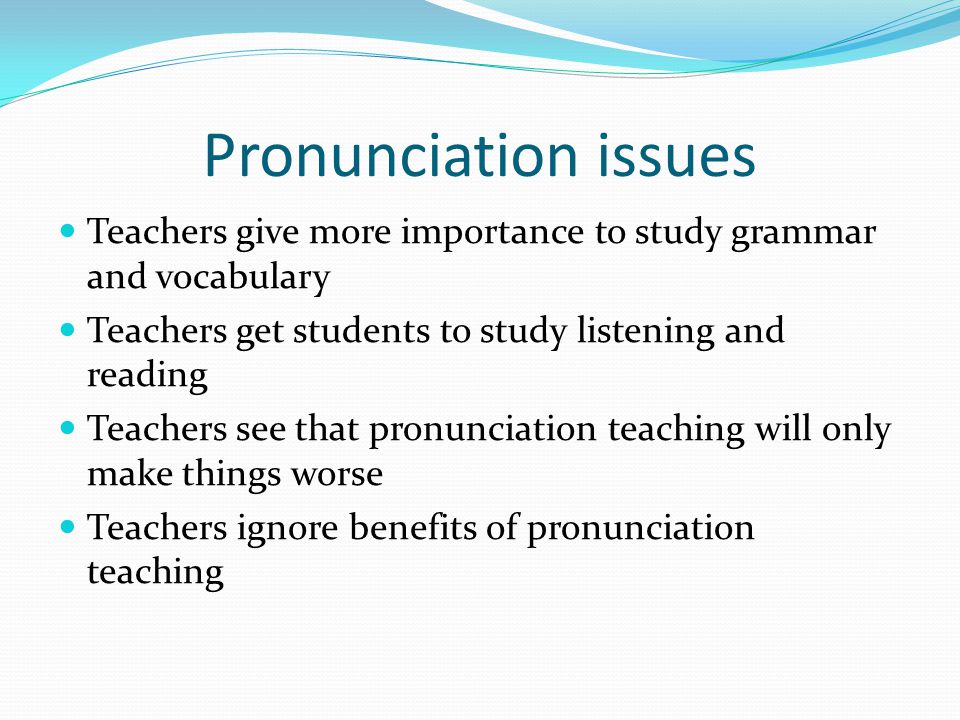 Pronunciation issues

- Teachers give more importance to study grammar and vocabulary
- Teachers get students to study listening and reading
- Teachers see that pronunciation teaching will only make things worse
- Teachers ignore benefits of pronunciation teaching